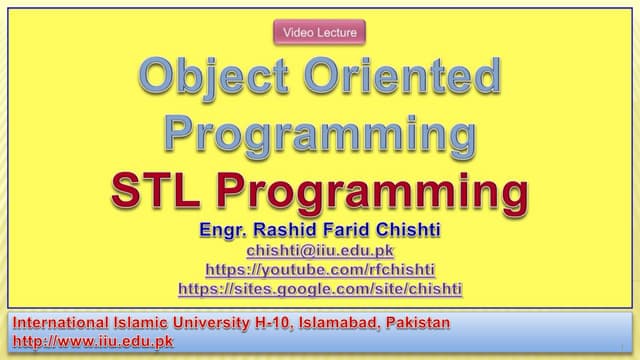 Video Lecture

Object Oriented Programming

STL Programming

Engr. Rashid Farid Chishti
chishti@iiu.edu.pk
https://youtube.com/rfchishti
https://sites.google.com/site/chishti

International Islamic University H-10, Islamabad, Pakistan
http://www.iiu.edu.pk

1